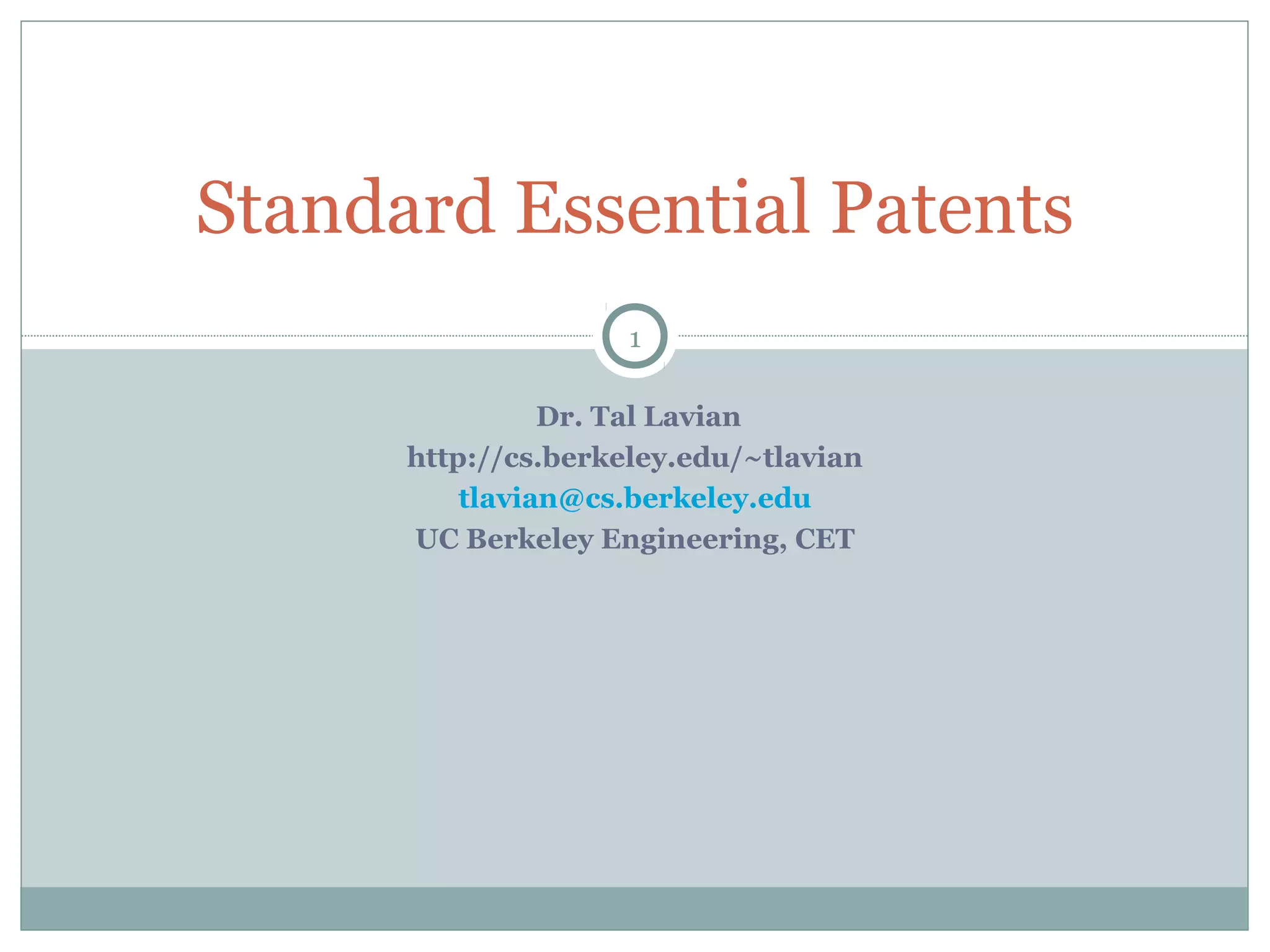 Standard Essential Patents

1

Dr. Tal Lavian
http://cs.berkeley.edu/~tlavian
tlavian@cs.berkeley.edu
UC Berkeley Engineering, CET